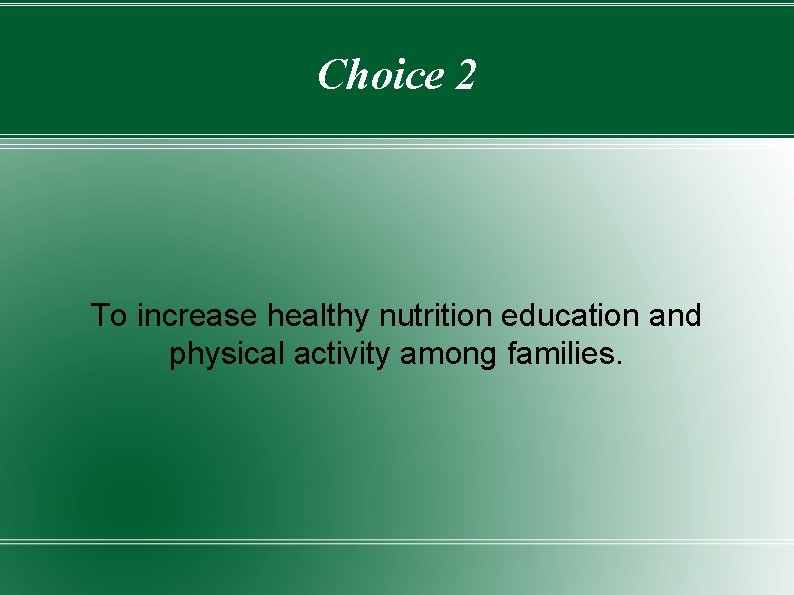 Choice 2

To increase healthy nutrition education and physical activity among families.